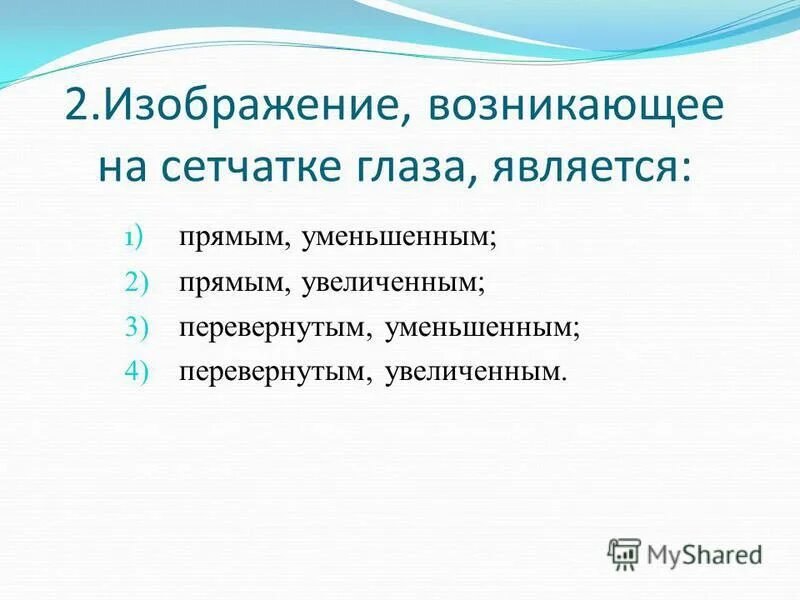 2.Изображение, возникающее на сетчатке глаза, является:

1) прямым, уменьшенным;
2) прямым, увеличенным;
3) перевернутым, уменьшенным;
4) перевернутым, увеличенным.

MyShared